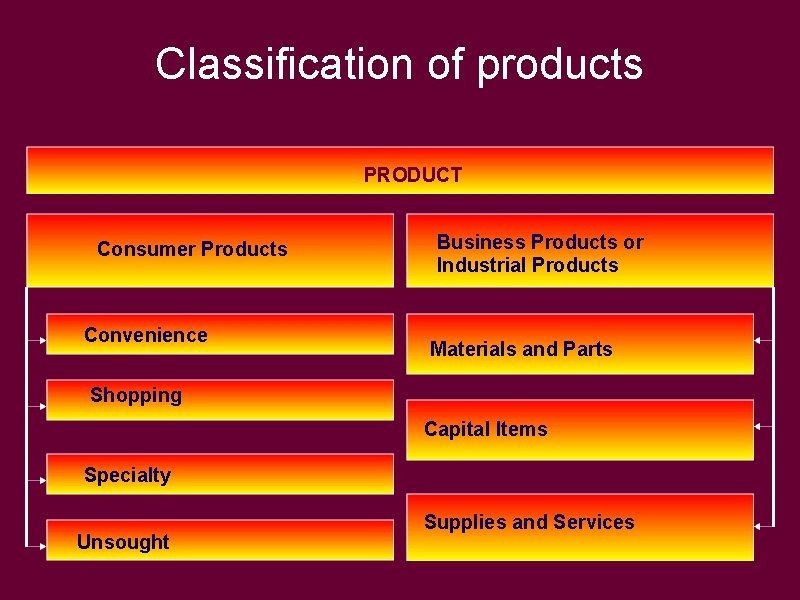 Classification of products

PRODUCT

Consumer Products

Convenience

Shopping

Specialty

Unsought

Business Products or Industrial Products

Materials and Parts

Capital Items

Supplies and Services